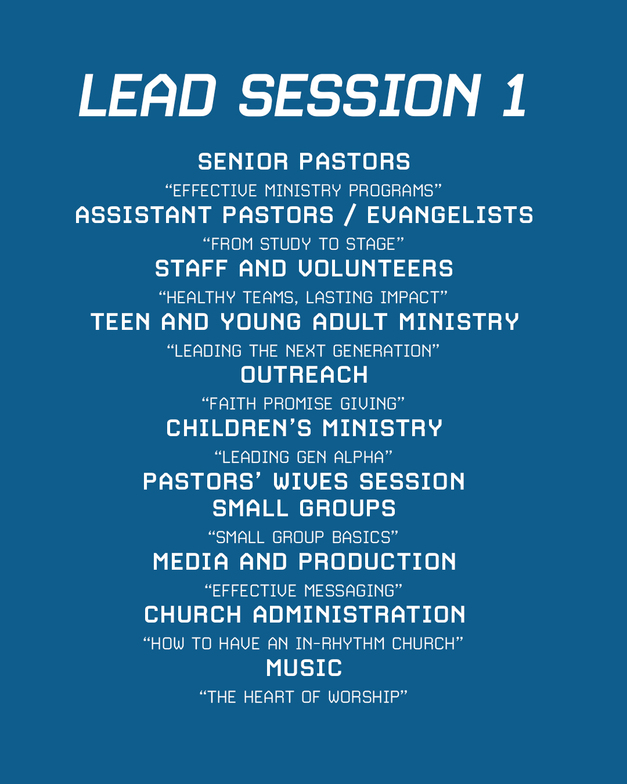 LEAD SESSION 1

SENIOR PASTORS
“EFFECTIVE MINISTRY PROGRAMS”
ASSISTANT PASTORS / EVANGELISTS
“FROM STUDY TO STAGE”
STAFF AND VOLUNTEERS
“HEALTHY TEAMS, LASTING IMPACT”
TEEN AND YOUNG ADULT MINISTRY
“LEADING THE NEXT GENERATION”
OUTREACH
“FAITH PROMISE GIVING”
CHILDREN’S MINISTRY
“LEADING GEN ALPHA”
PASTORS’ WIVES SESSION
SMALL GROUPS
“SMALL GROUP BASICS”
MEDIA AND PRODUCTION
“EFFECTIVE MESSAGING”
CHURCH ADMINISTRATION
“HOW TO HAVE AN IN-RHYTHM CHURCH”
MUSIC
“THE HEART OF WORSHIP”